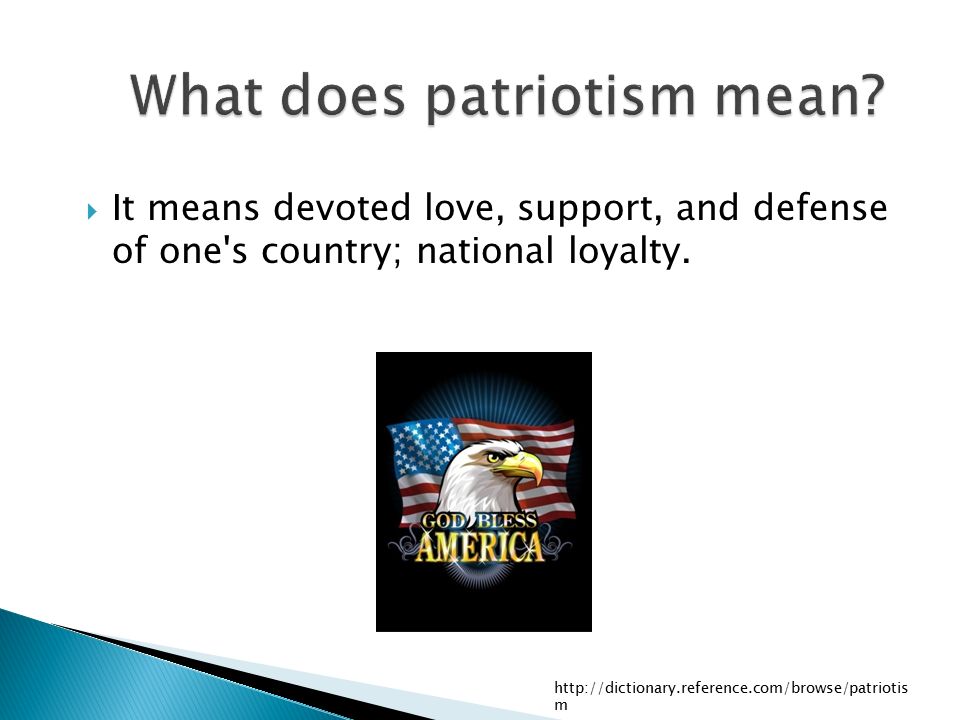 What does patriotism mean?

It means devoted love, support, and defense of one's country; national loyalty.

GOD BLESS AMERICA

http://dictionary.reference.com/browse/patriotism